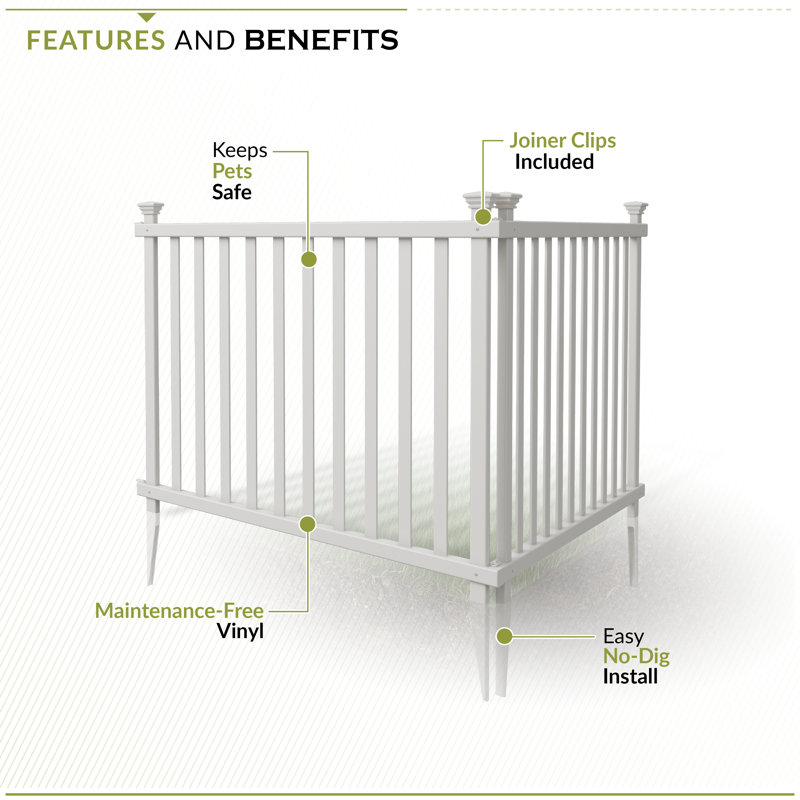 FEATURES AND BENEFITS

Keeps Pets Safe

Joiner Clips Included

Maintenance-Free Vinyl

Easy No-Dig Install